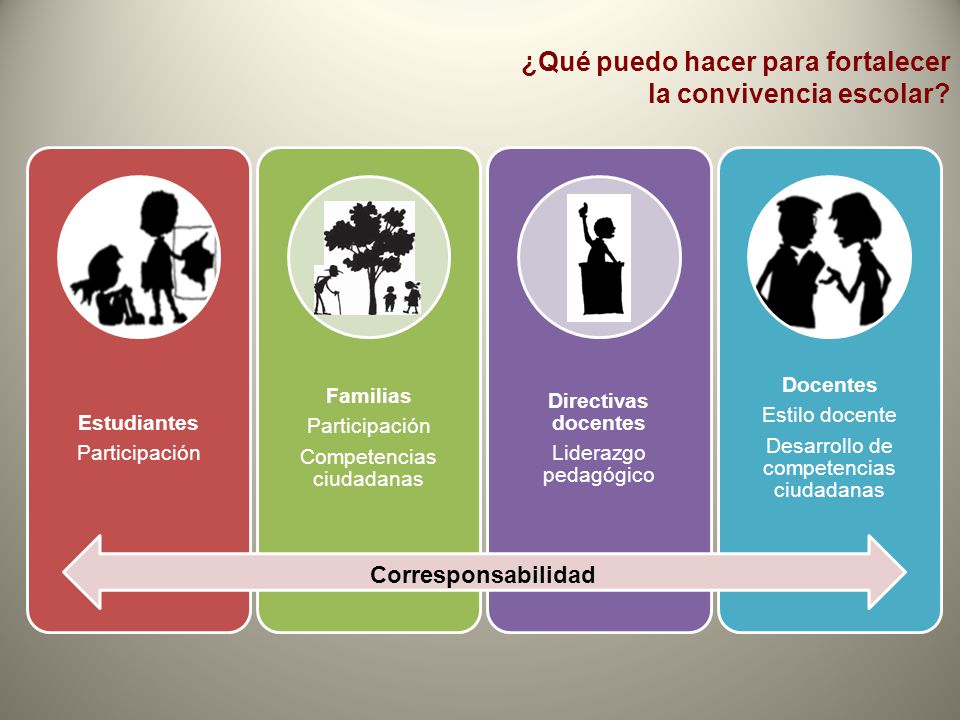 ¿Qué puedo hacer para fortalecer la convivencia escolar?

Estudiantes
Participación

Familias
Participación
Competencias ciudadanas

Directivas docentes
Liderazgo pedagógico

Docentes
Estilo docente
Desarrollo de competencias ciudadanas

Corresponsabilidad